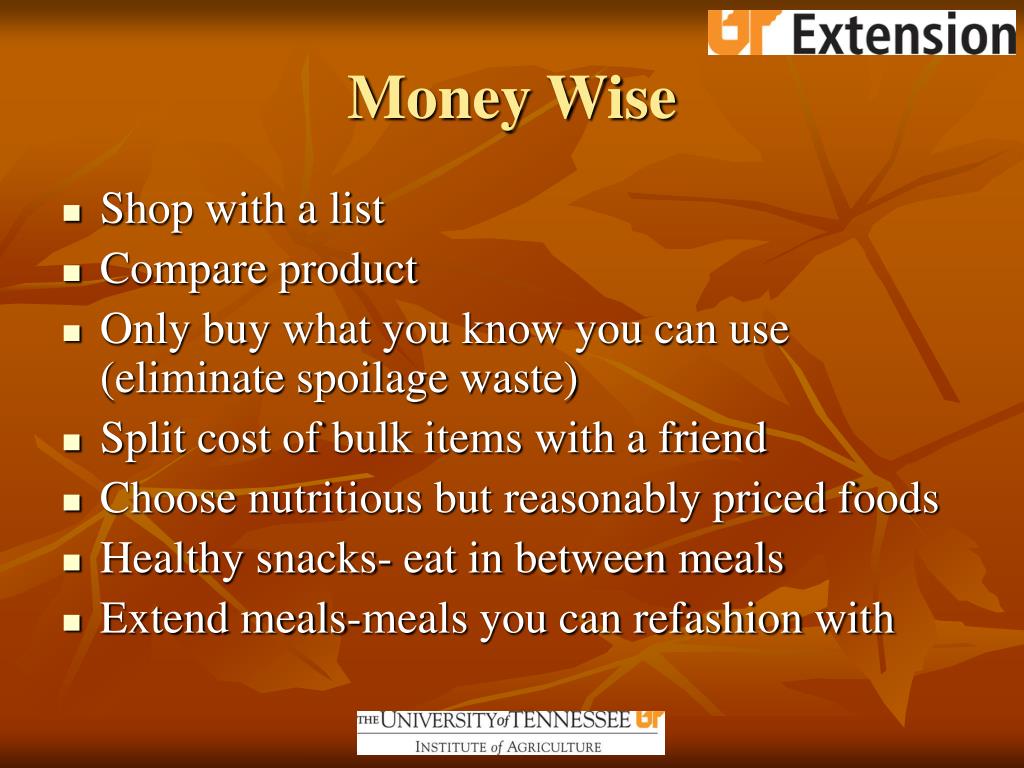 UT Extension

Money Wise

- Shop with a list
- Compare product
- Only buy what you know you can use (eliminate spoilage waste)
- Split cost of bulk items with a friend
- Choose nutritious but reasonably priced foods
- Healthy snacks- eat in between meals
- Extend meals-meals you can refashion with

THE UNIVERSITY of TENNESSEE UT
INSTITUTE of AGRICULTURE